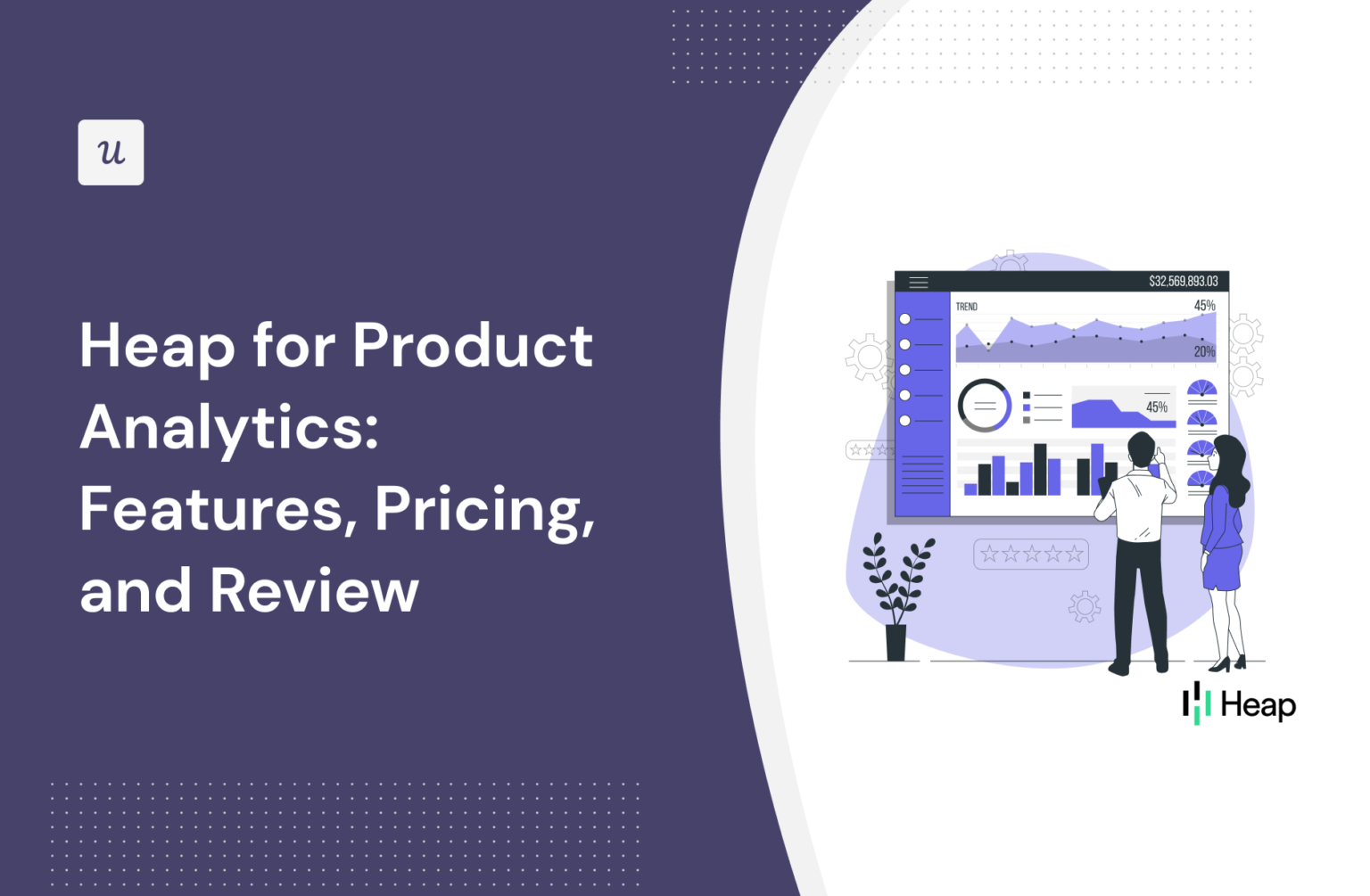 u

Heap for Product Analytics: Features, Pricing, and Review

$32,569,893.03

TREND

45%

20%

45%

Heap